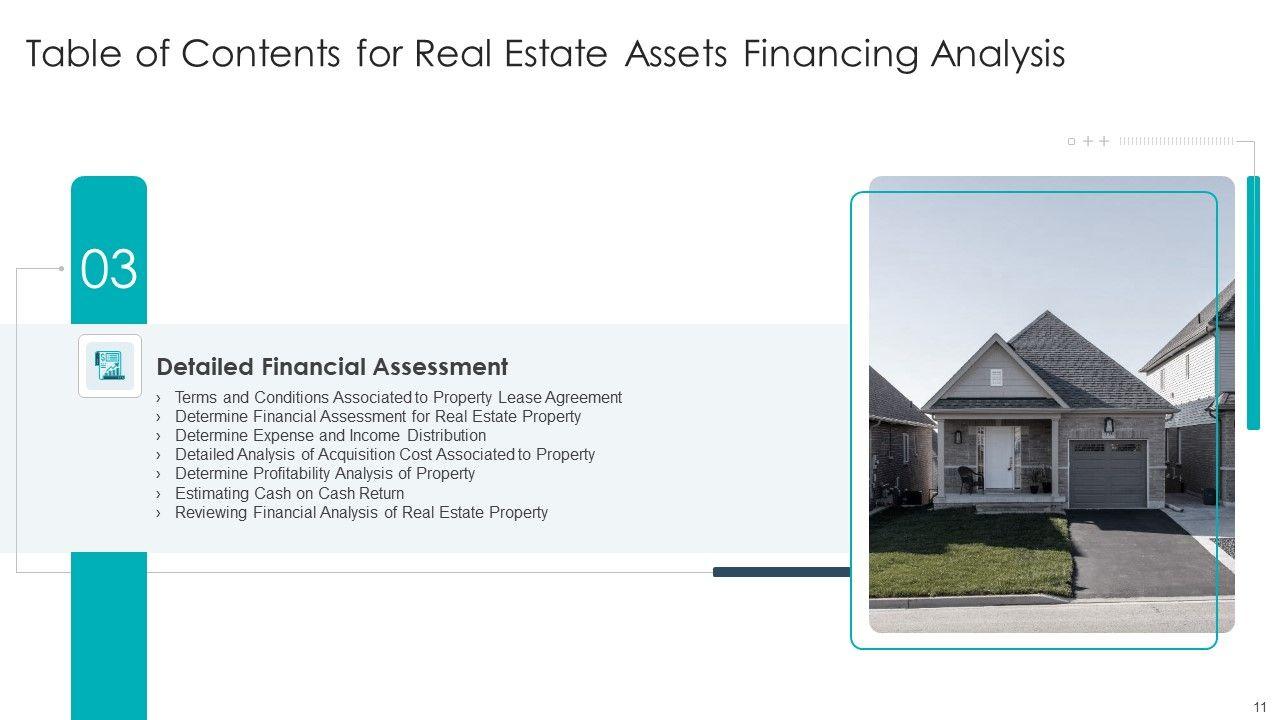 Table of Contents for Real Estate Assets Financing Analysis

03

Detailed Financial Assessment

› Terms and Conditions Associated to Property Lease Agreement
› Determine Financial Assessment for Real Estate Property
› Determine Expense and Income Distribution
› Detailed Analysis of Acquisition Cost Associated to Property
› Determine Profitability Analysis of Property
› Estimating Cash on Cash Return
› Reviewing Financial Analysis of Real Estate Property

11